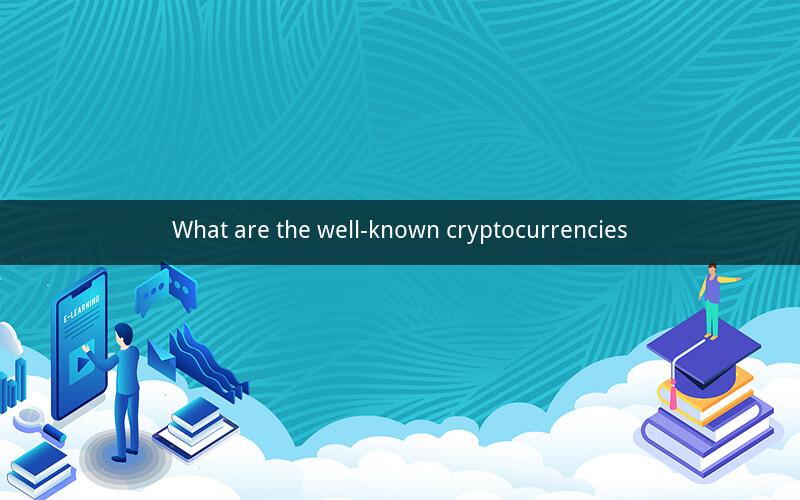 What are the well-known cryptocurrencies

E-LEARNING